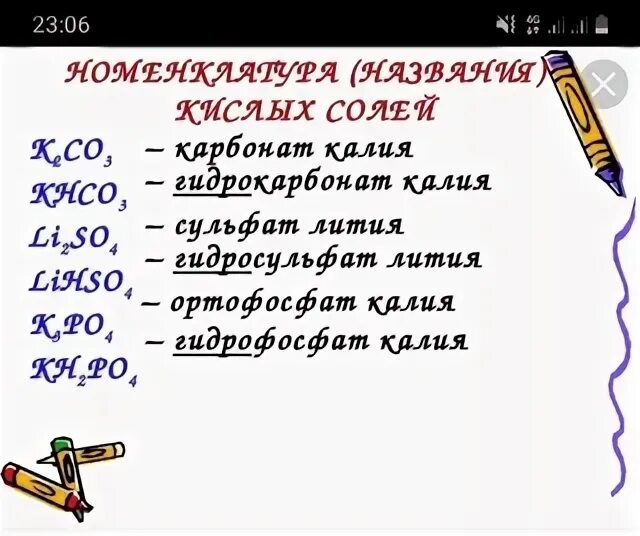 23:06

НОМЕНКЛАТУРА (НАЗВАНИЯ) КИСЛЫХ СОЛЕЙ

$K_2CO_3$ – карбонат калия
$KHCO_3$ – гидрокарбонат калия
$Li_2SO_4$ – сульфат лития
$LiHSO_4$ – гидросульфат лития
$K_3PO_4$ – ортофосфат калия
$KH_2PO_4$ – гидрофосфат калия